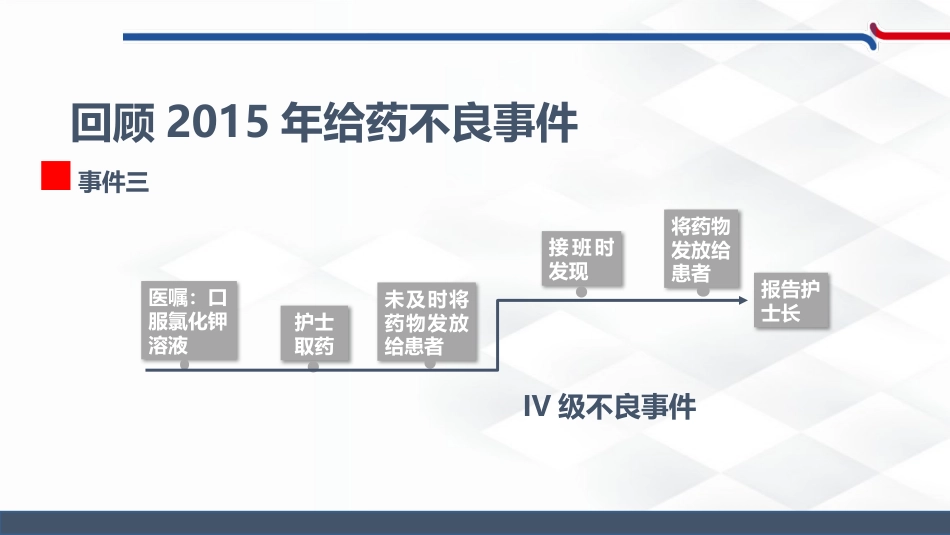 回顾2015年给药不良事件

事件三

医嘱：口服氯化钾溶液

护士取药

未及时将药物发放给患者

接班时发现

将药物发放给患者

报告护士长

IV级不良事件